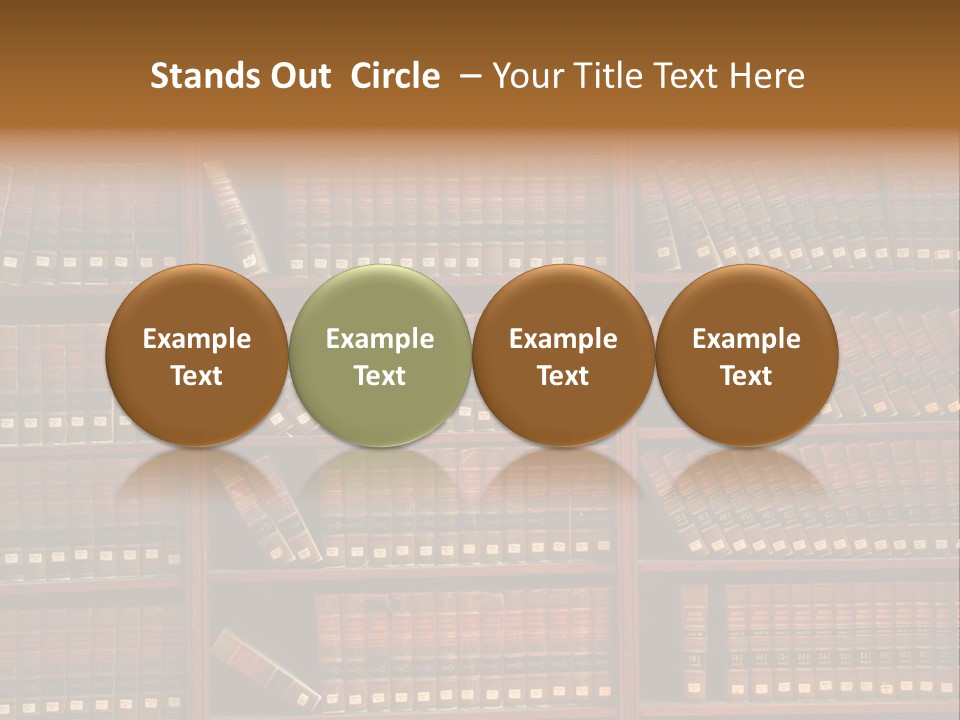 Stands Out Circle – Your Title Text Here

Example Text

Example Text

Example Text

Example Text